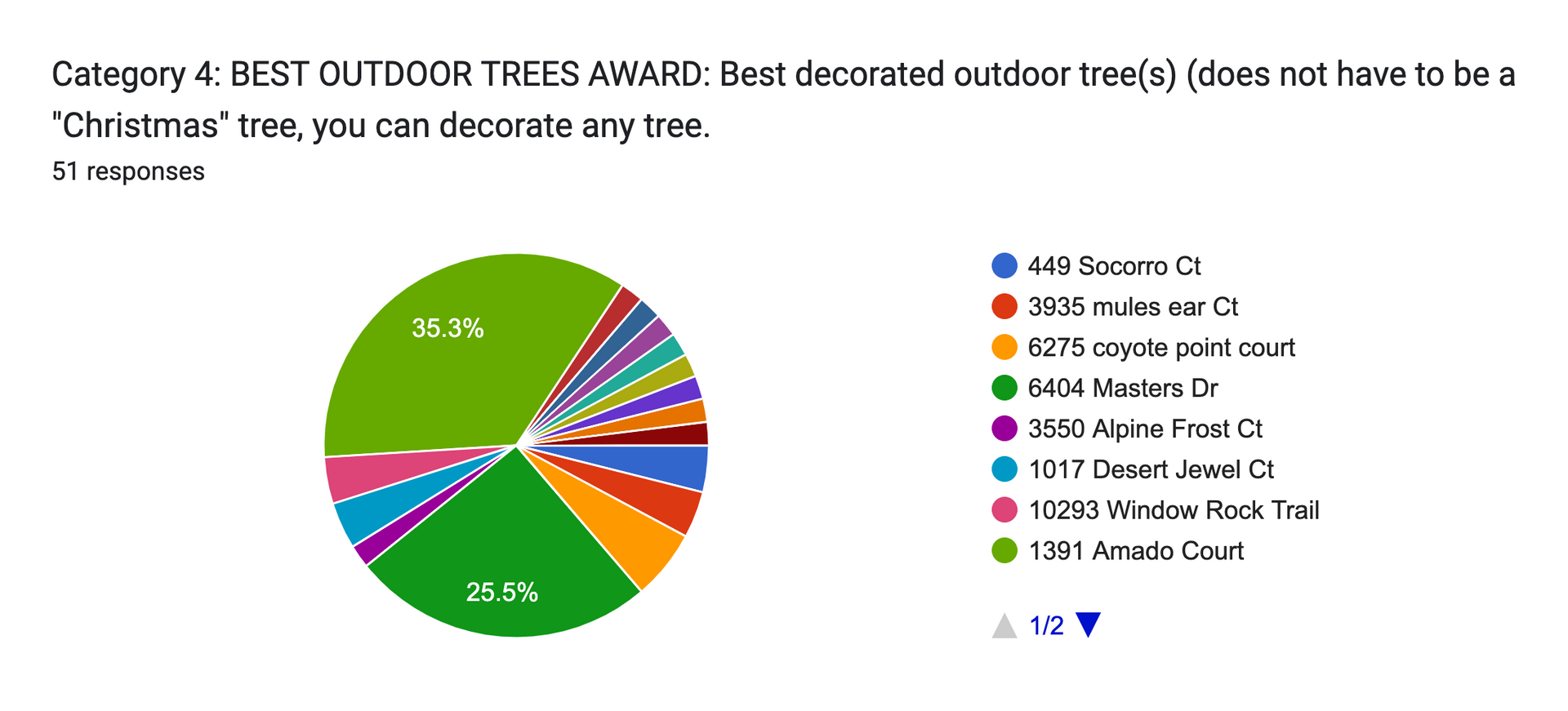 Category 4: BEST OUTDOOR TREES AWARD: Best decorated outdoor tree(s) (does not have to be a "Christmas" tree, you can decorate any tree.
51 responses

35.3%
25.5%

449 Socorro Ct
3935 mules ear Ct
6275 coyote point court
6404 Masters Dr
3550 Alpine Frost Ct
1017 Desert Jewel Ct
10293 Window Rock Trail
1391 Amado Court

1/2